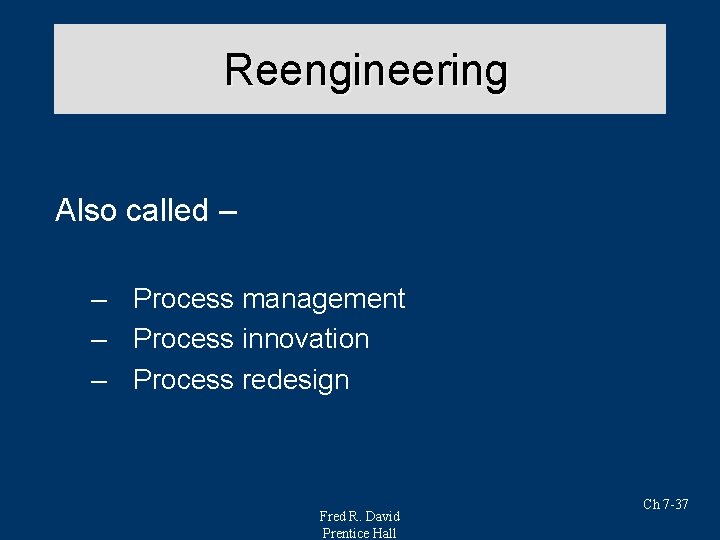 Reengineering

Also called –

– Process management
– Process innovation
– Process redesign

Fred R. David
Prentice Hall

Ch 7-37